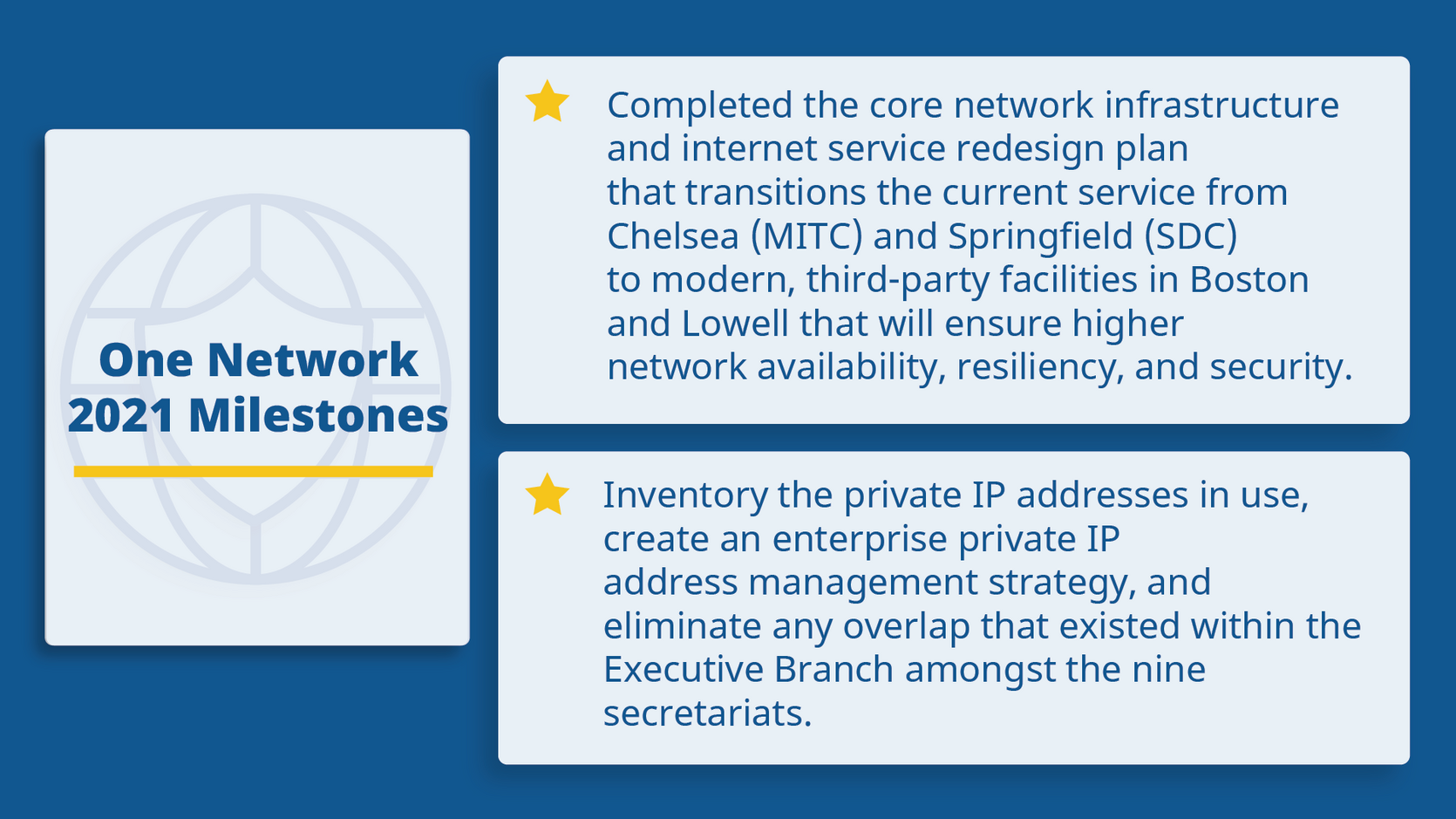 One Network 2021 Milestones

Completed the core network infrastructure and internet service redesign plan that transitions the current service from Chelsea (MITC) and Springfield (SDC) to modern, third-party facilities in Boston and Lowell that will ensure higher network availability, resiliency, and security.

Inventory the private IP addresses in use, create an enterprise private IP address management strategy, and eliminate any overlap that existed within the Executive Branch amongst the nine secretariats.